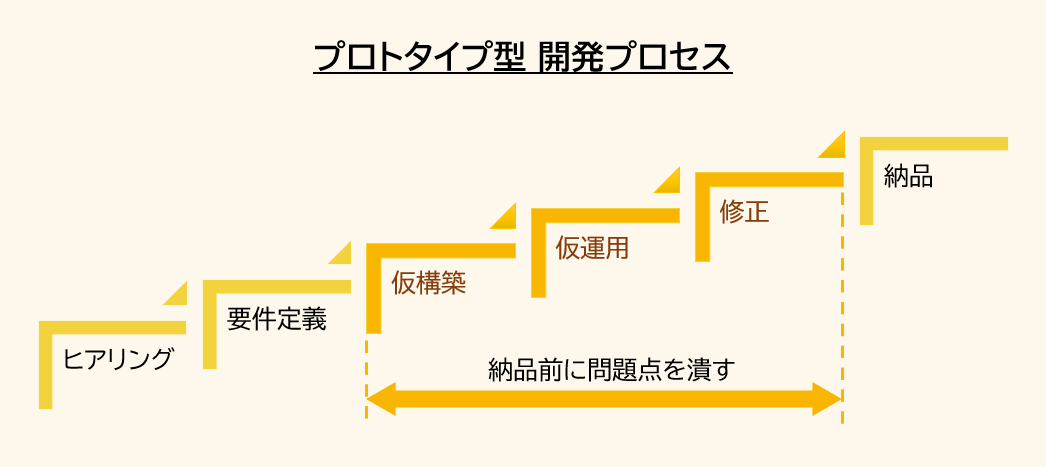 プロトタイプ型 開発プロセス

ヒアリング

要件定義

仮構築

仮運用

修正

納品

納品前に問題点を潰す